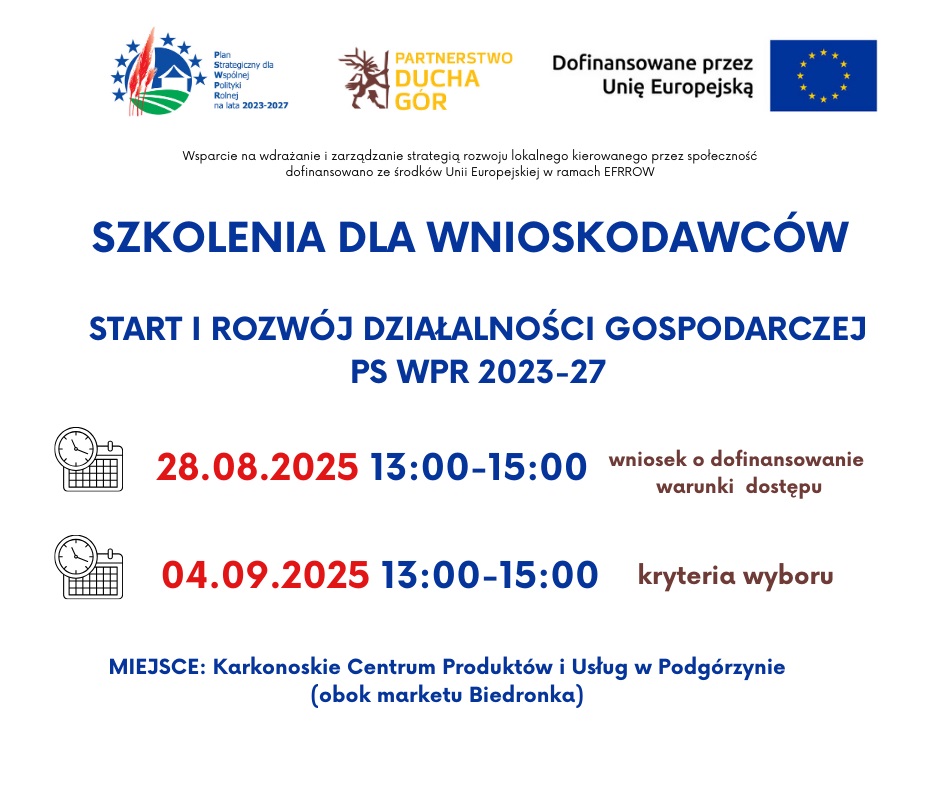 Plan Strategiczny dla Wspólnej Polityki Rolnej na lata 2023-2027

PARTNERSTWO DUCHA GÓR

Dofinansowane przez Unię Europejską

Wsparcie na wdrażanie i zarządzanie strategią rozwoju lokalnego kierowanego przez społeczność dofinansowano ze środków Unii Europejskiej w ramach EFRROW

SZKOLENIA DLA WNIOSKODAWCÓW

START I ROZWÓJ DZIAŁALNOŚCI GOSPODARCZEJ PS WPR 2023-27

28.08.2025 13:00-15:00 wniosek o dofinansowanie warunki dostępu

04.09.2025 13:00-15:00 kryteria wyboru

MIEJSCE: Karkonoskie Centrum Produktów i Usług w Podgórzynie (obok marketu Biedronka)